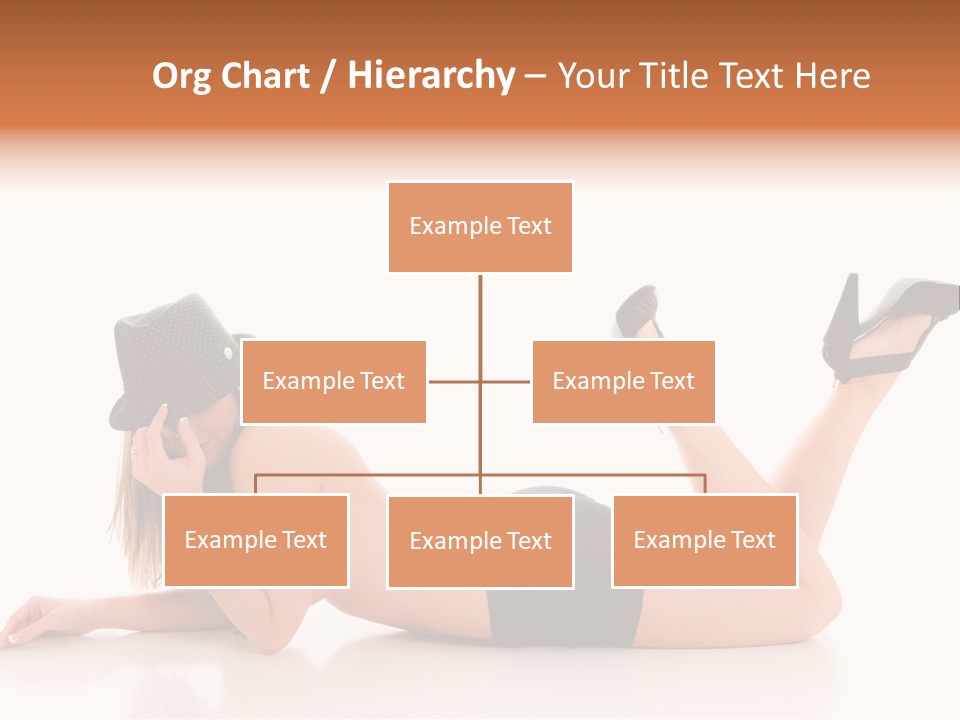 Org Chart / Hierarchy – Your Title Text Here

Example Text

Example Text

Example Text

Example Text

Example Text

Example Text